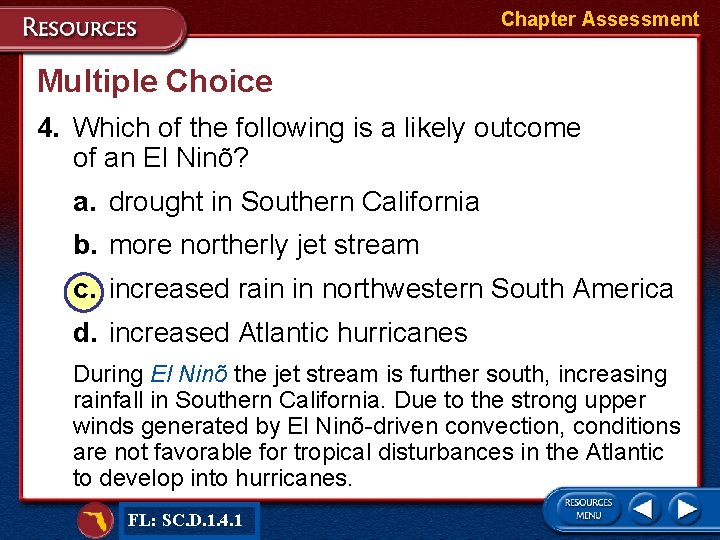 RESOURCES

Chapter Assessment

Multiple Choice

4. Which of the following is a likely outcome of an El Ninõ?

a. drought in Southern California

b. more northerly jet stream

c. increased rain in northwestern South America

d. increased Atlantic hurricanes

During El Ninõ the jet stream is further south, increasing rainfall in Southern California. Due to the strong upper winds generated by El Ninõ-driven convection, conditions are not favorable for tropical disturbances in the Atlantic to develop into hurricanes.

FL: SC.D.1.4.1

RESOURCES MENU